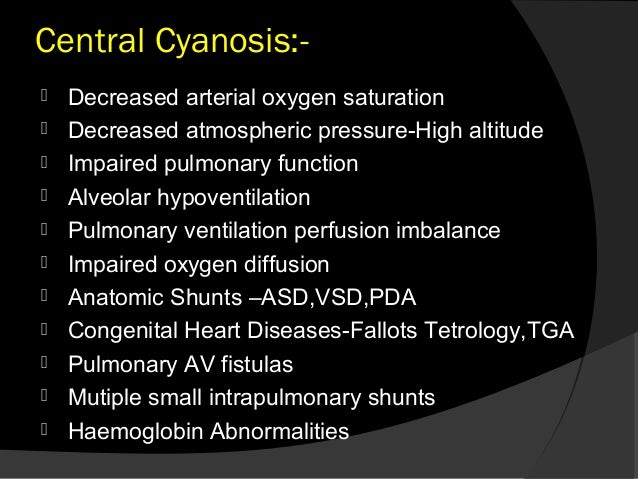 Central Cyanosis:-

Decreased arterial oxygen saturation
Decreased atmospheric pressure-High altitude
Impaired pulmonary function
Alveolar hypoventilation
Pulmonary ventilation perfusion imbalance
Impaired oxygen diffusion
Anatomic Shunts –ASD,VSD,PDA
Congenital Heart Diseases-Fallots Tetrology,TGA
Pulmonary AV fistulas
Mutiple small intrapulmonary shunts
Haemoglobin Abnormalities